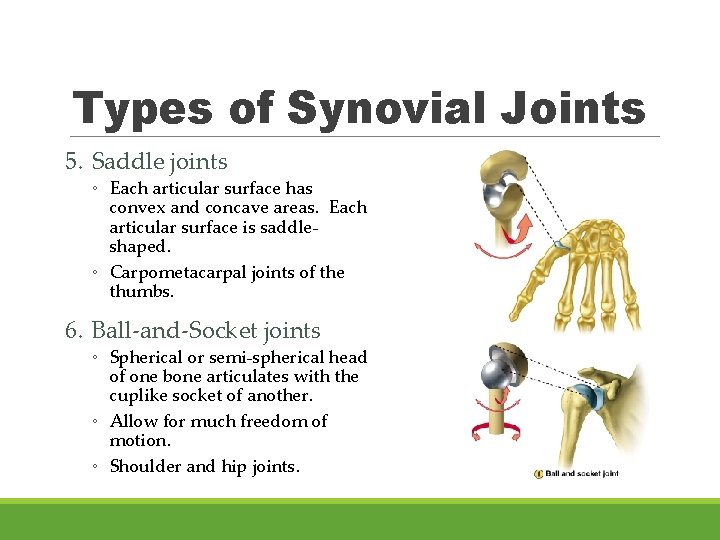 Types of Synovial Joints

5. Saddle joints

◦ Each articular surface has convex and concave areas. Each articular surface is saddle-shaped.

◦ Carpometacarpal joints of the thumbs.

6. Ball-and-Socket joints

◦ Spherical or semi-spherical head of one bone articulates with the cuplike socket of another.

◦ Allow for much freedom of motion.

◦ Shoulder and hip joints.

(f) Ball and socket joint